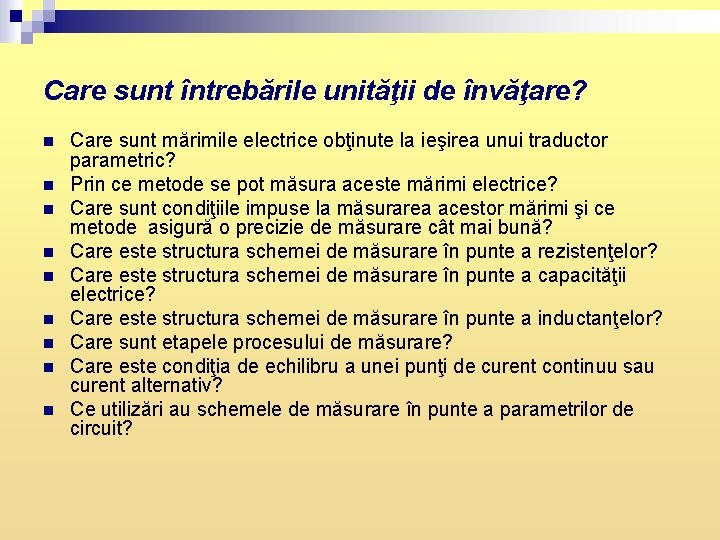 Care sunt întrebările unităţii de învăţare?

- Care sunt mărimile electrice obţinute la ieşirea unui traductor parametric?
- Prin ce metode se pot măsura aceste mărimi electrice?
- Care sunt condiţiile impuse la măsurarea acestor mărimi şi ce metode asigură o precizie de măsurare cât mai bună?
- Care este structura schemei de măsurare în punte a rezistenţelor?
- Care este structura schemei de măsurare în punte a capacităţii electrice?
- Care este structura schemei de măsurare în punte a inductanţelor?
- Care sunt etapele procesului de măsurare?
- Care este condiţia de echilibru a unei punţi de curent continuu sau curent alternativ?
- Ce utilizări au schemele de măsurare în punte a parametrilor de circuit?